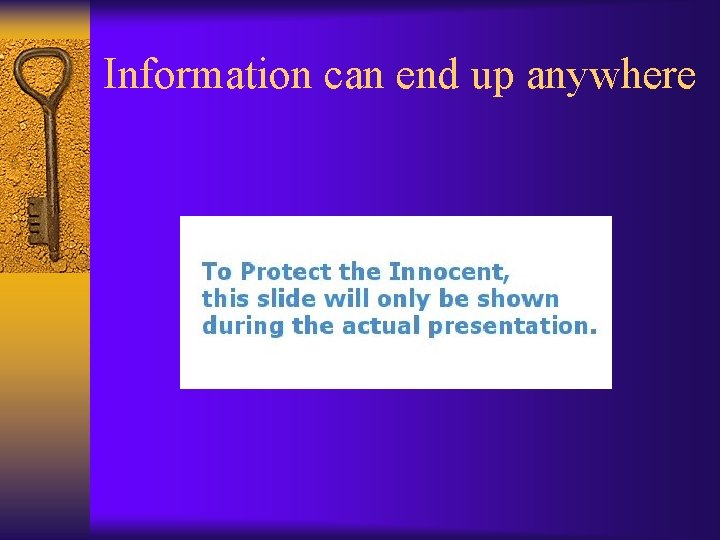 Information can end up anywhere

To Protect the Innocent, this slide will only be shown during the actual presentation.